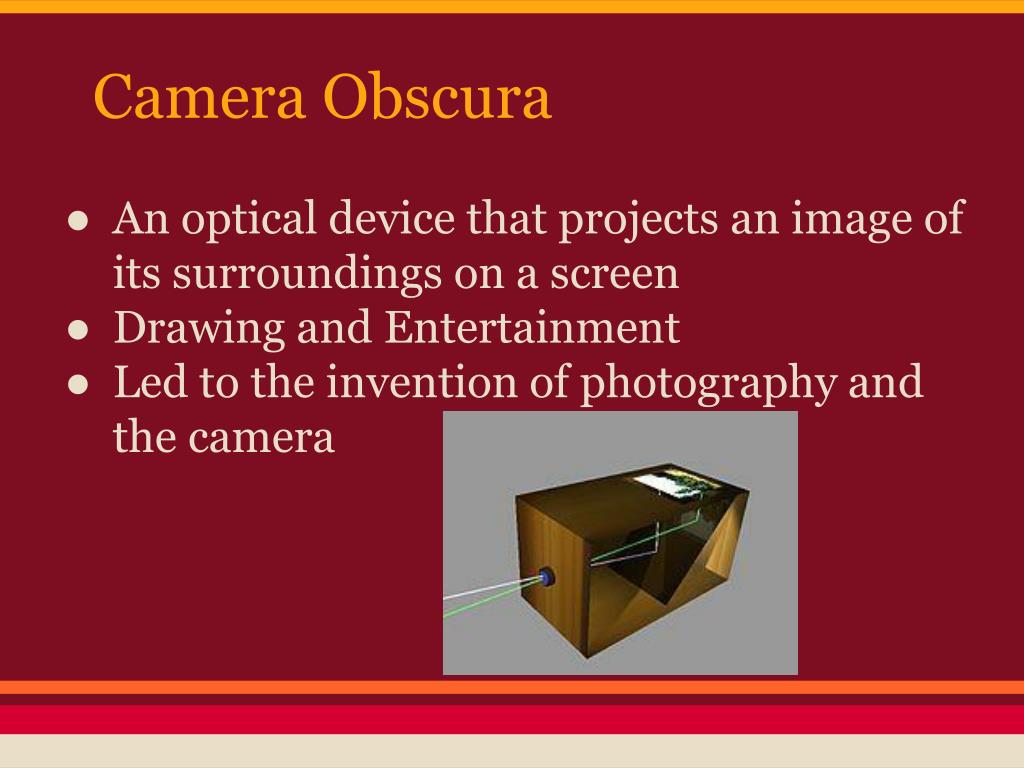 Camera Obscura

● An optical device that projects an image of its surroundings on a screen
● Drawing and Entertainment
● Led to the invention of photography and the camera